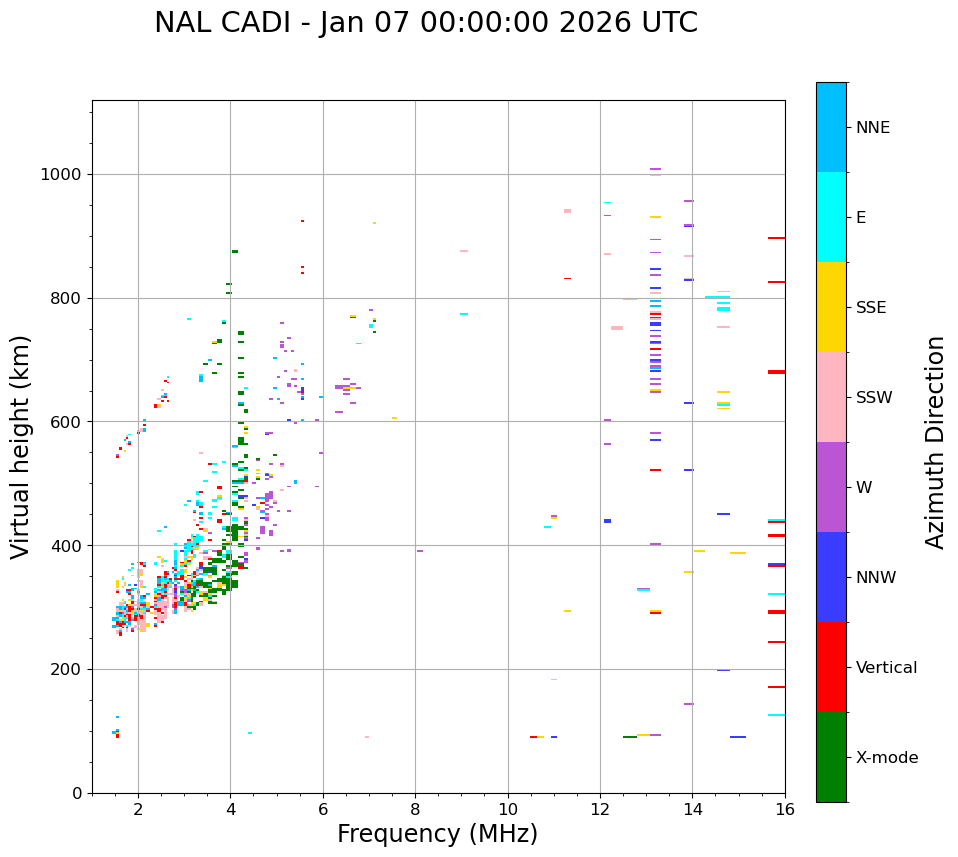 NAL CADI - Jan 07 00:00:00 2026 UTC

Virtual height (km)

1000
800
600
400
200
0

2 4 6 8 10 12 14 16

Frequency (MHz)

NNE
E
SSE
SSW
W
NNW
Vertical
X-mode

Azimuth Direction